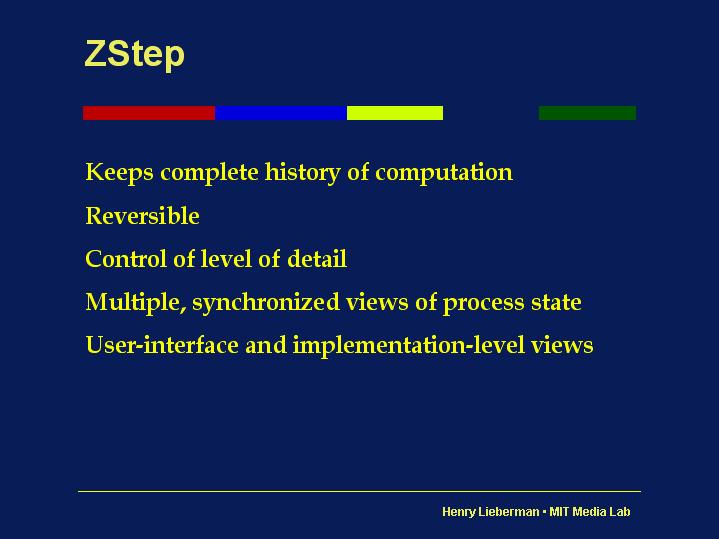 ZStep

Keeps complete history of computation

Reversible

Control of level of detail

Multiple, synchronized views of process state

User-interface and implementation-level views

Henry Lieberman • MIT Media Lab